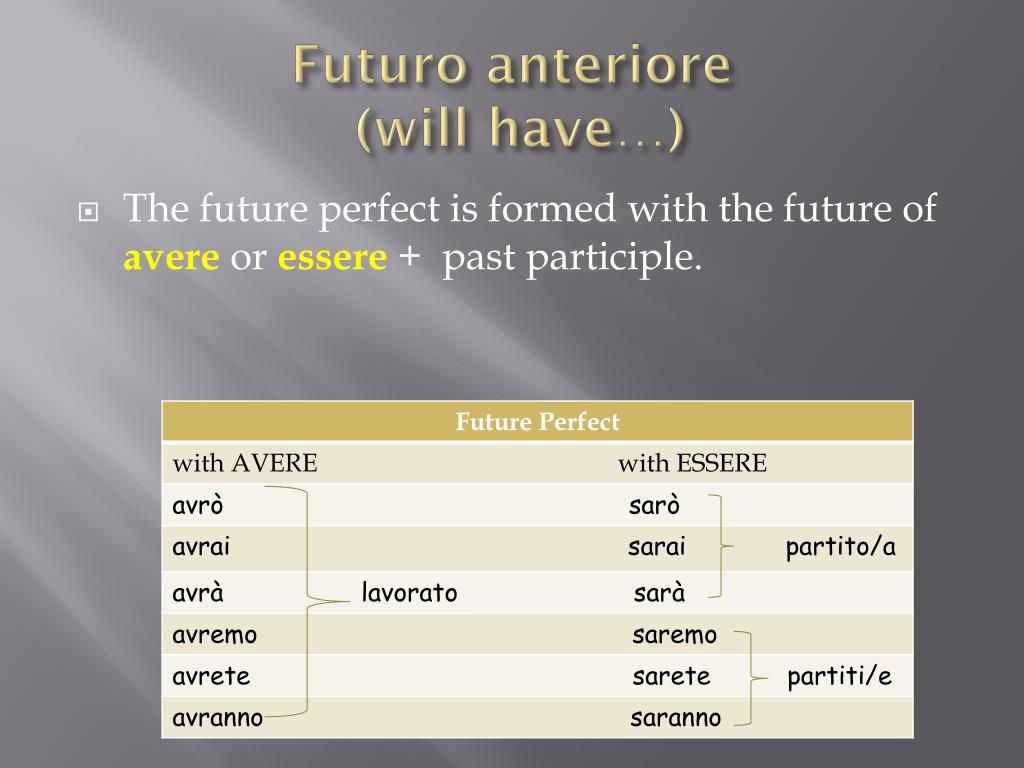 Futuro anteriore
(will have…)

The future perfect is formed with the future of **avere** or **essere** + past participle.

| Future Perfect | | | |
|---|---|---|---|
| with AVERE | | with ESSERE | |
| avrò | | sarò | |
| avrai | | sarai | partito/a |
| avrà | lavorato | sarà | |
| avremo | | saremo | |
| avrete | | sarete | partiti/e |
| avranno | | saranno | |